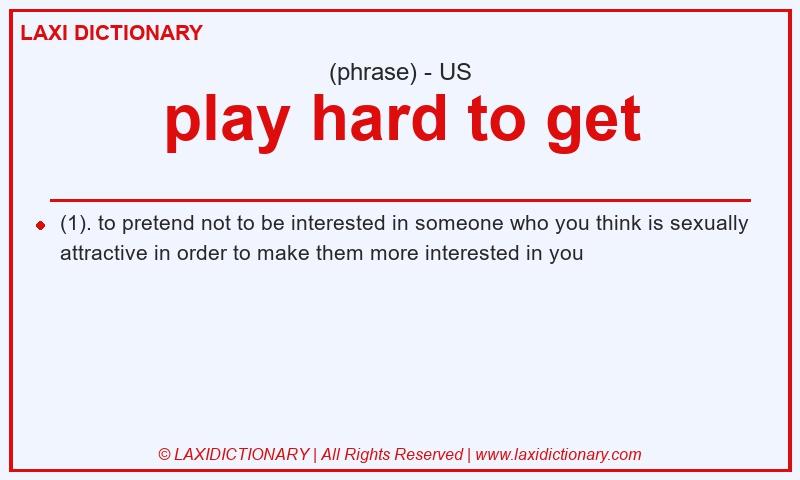 LAXI DICTIONARY

(phrase) - US

play hard to get

(1). to pretend not to be interested in someone who you think is sexually attractive in order to make them more interested in you

© LAXIDICTIONARY | All Rights Reserved | www.laxidictionary.com